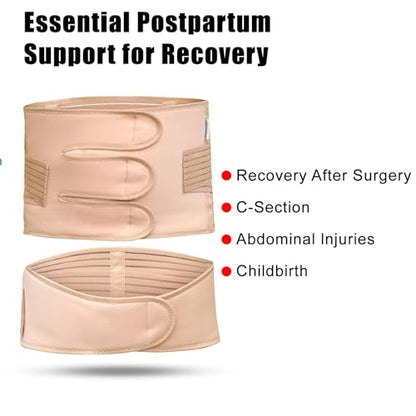 Essential Postpartum Support for Recovery

• Recovery After Surgery
• C-Section
• Abdominal Injuries
• Childbirth